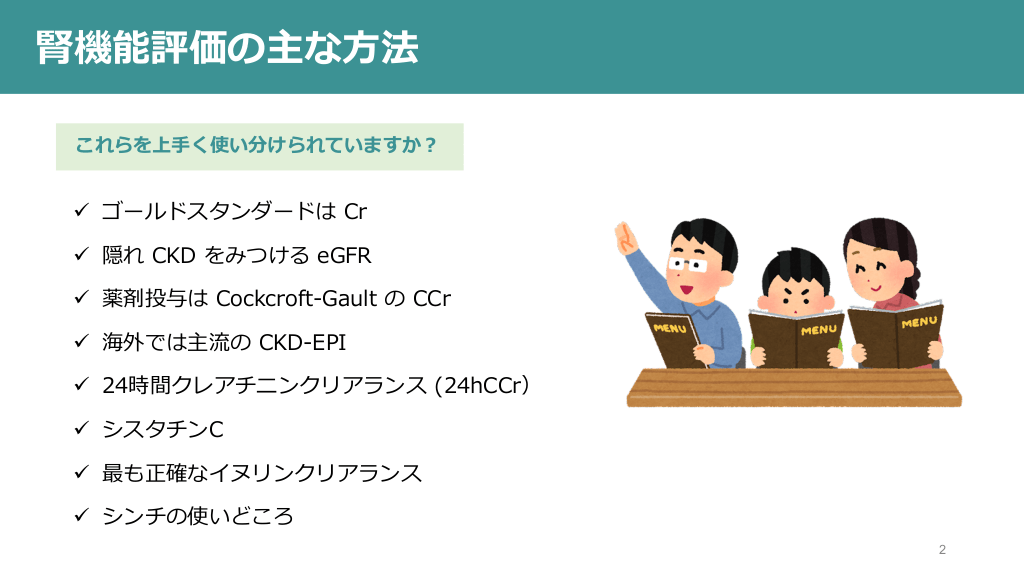 腎機能評価の主な方法

これらを上手く使い分けられていますか？

✓ ゴールドスタンダードは Cr
✓ 隠れ CKD をみつける eGFR
✓ 薬剤投与は Cockcroft-Gault の CCr
✓ 海外では主流の CKD-EPI
✓ 24時間クレアチニンクリアランス (24hCCr）
✓ シスタチンC
✓ 最も正確なイヌリンクリアランス
✓ シンチの使いどころ

MENU
MENU
MENU

2